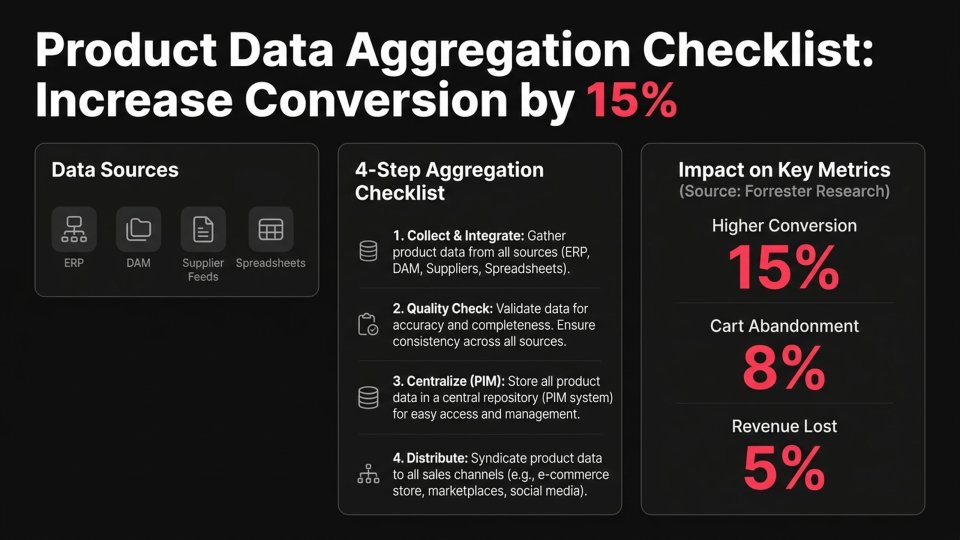 Product Data Aggregation Checklist: Increase Conversion by 15%

Data Sources

ERP

DAM

Supplier Feeds

Spreadsheets

4-Step Aggregation Checklist

1. Collect & Integrate: Gather product data from all sources (ERP, DAM, Suppliers, Spreadsheets).

2. Quality Check: Validate data for accuracy and completeness. Ensure consistency across all sources.

3. Centralize (PIM): Store all product data in a central repository (PIM system) for easy access and management.

4. Distribute: Syndicate product data to all sales channels (e.g., e-commerce store, marketplaces, social media).

Impact on Key Metrics
(Source: Forrester Research)

Higher Conversion
15%

Cart Abandonment
8%

Revenue Lost
5%